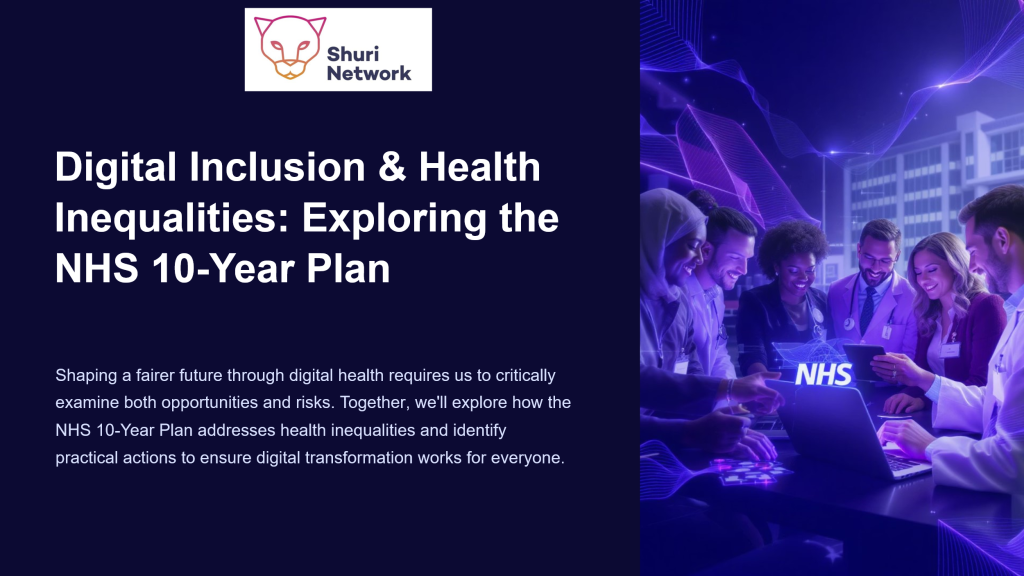 Shuri Network

Digital Inclusion & Health Inequalities: Exploring the NHS 10-Year Plan

Shaping a fairer future through digital health requires us to critically examine both opportunities and risks. Together, we'll explore how the NHS 10-Year Plan addresses health inequalities and identify practical actions to ensure digital transformation works for everyone.

NHS